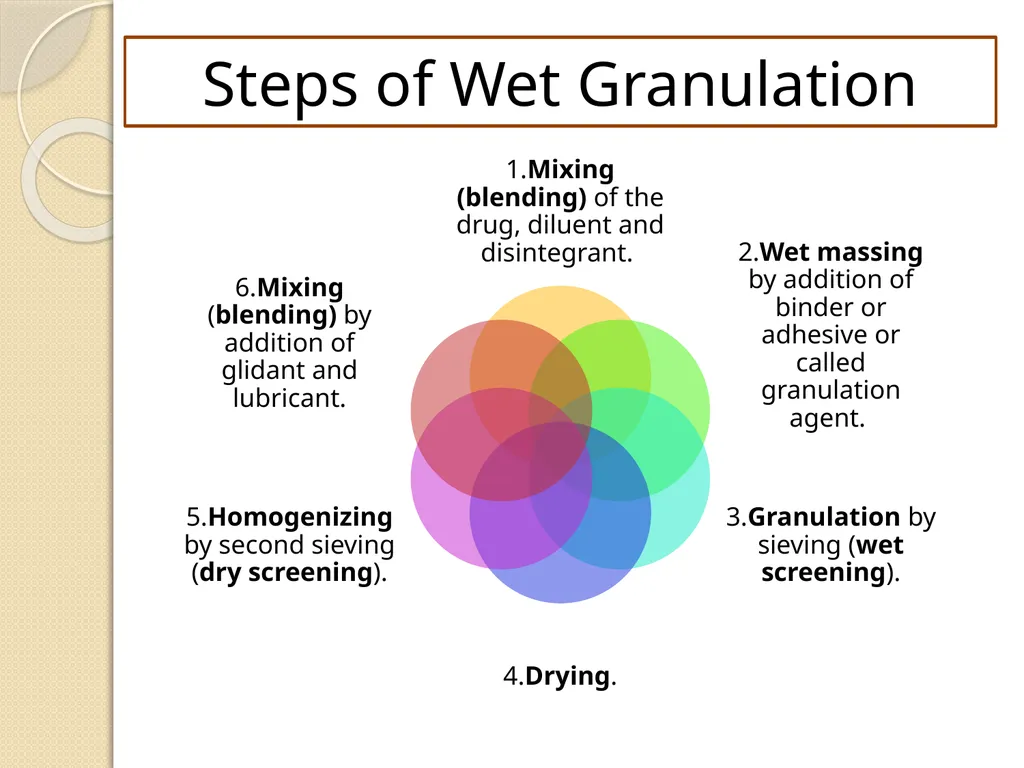 Steps of Wet Granulation

1.Mixing (blending) of the drug, diluent and disintegrant.

2.Wet massing by addition of binder or adhesive or called granulation agent.

3.Granulation by sieving (wet screening).

4.Drying.

5.Homogenizing by second sieving (dry screening).

6.Mixing (blending) by addition of glidant and lubricant.